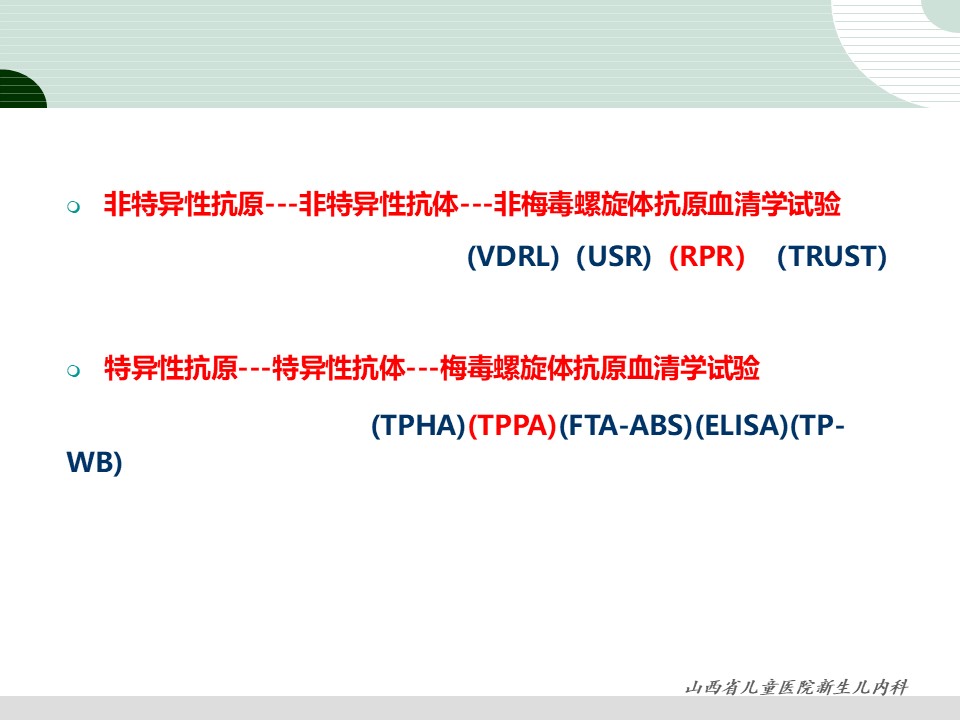 非特异性抗原---非特异性抗体---非梅毒螺旋体抗原血清学试验

(VDRL) (USR) (RPR) (TRUST)

特异性抗原---特异性抗体---梅毒螺旋体抗原血清学试验

(TPHA)(TPPA)(FTA-ABS)(ELISA)(TP-WB)

山西省儿童医院新生儿内科